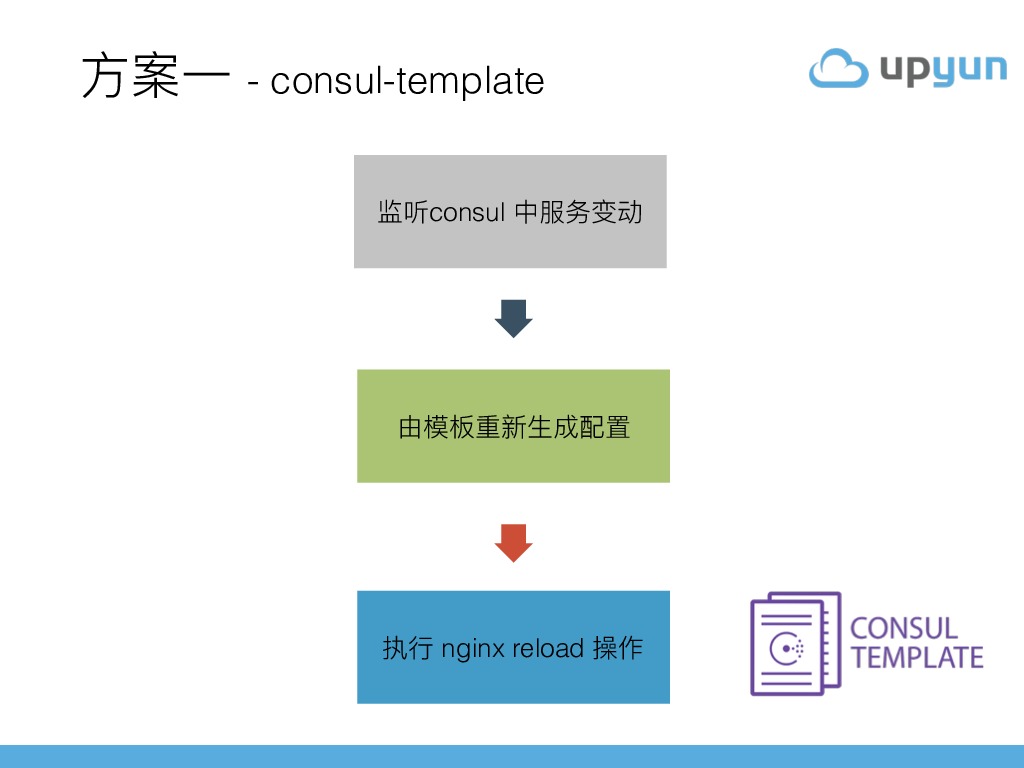 方案一 - consul-template

upyun

监听consul 中服务变动

由模板重新生成配置

执行 nginx reload 操作

CONSUL TEMPLATE